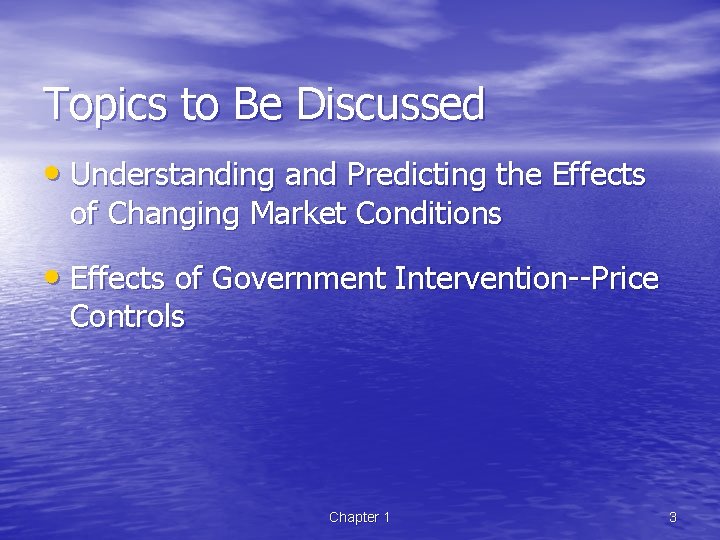 Topics to Be Discussed

• Understanding and Predicting the Effects of Changing Market Conditions

• Effects of Government Intervention--Price Controls

Chapter 1

3